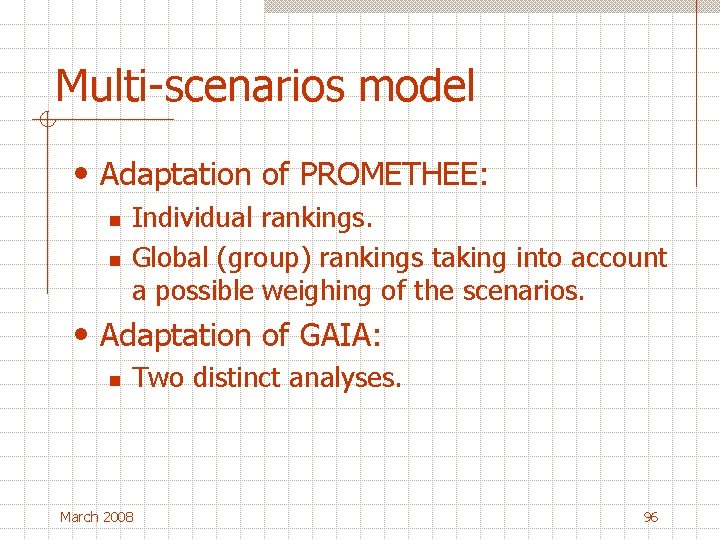 Multi-scenarios model

• Adaptation of PROMETHEE:
  ▪ Individual rankings.
  ▪ Global (group) rankings taking into account a possible weighing of the scenarios.

• Adaptation of GAIA:
  ▪ Two distinct analyses.

March 2008

96